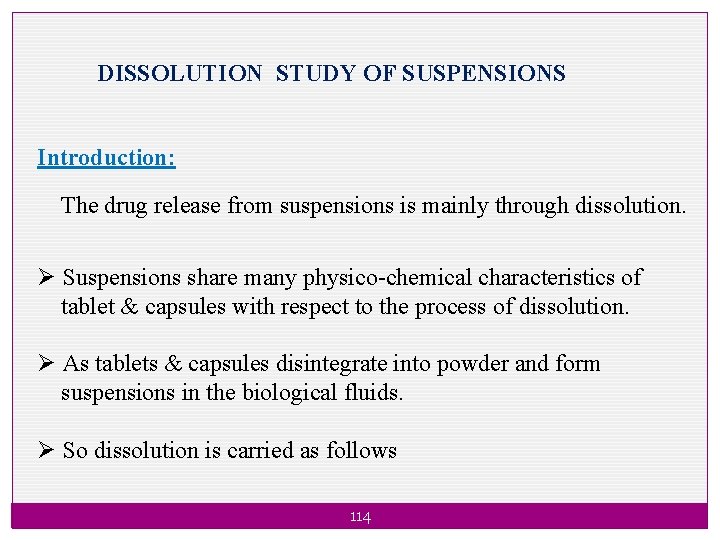 DISSOLUTION STUDY OF SUSPENSIONS

Introduction:

The drug release from suspensions is mainly through dissolution.

➢ Suspensions share many physico-chemical characteristics of tablet & capsules with respect to the process of dissolution.

➢ As tablets & capsules disintegrate into powder and form suspensions in the biological fluids.

➢ So dissolution is carried as follows

114